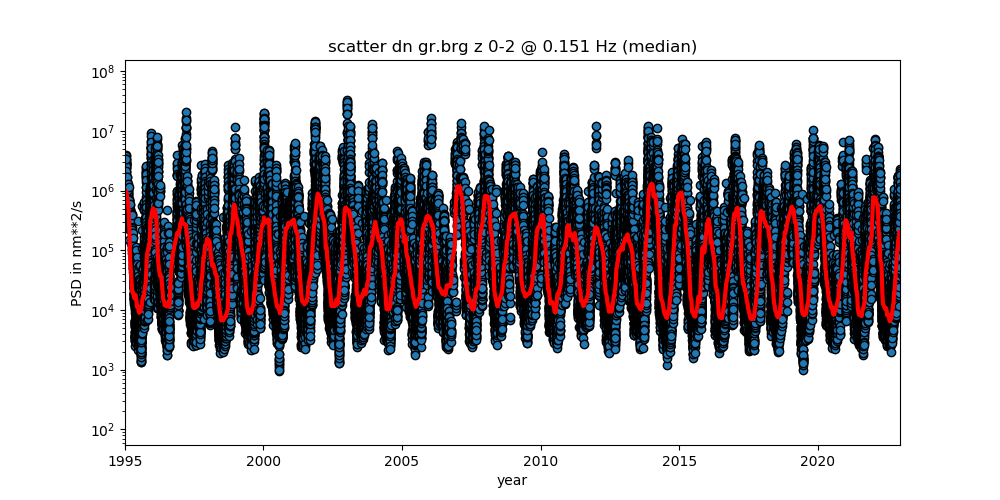 scatter dn gr.brg z 0-2 @ 0.151 Hz (median)

PSD in nm**2/s

$10^8$
$10^7$
$10^6$
$10^5$
$10^4$
$10^3$
$10^2$

1995 2000 2005 2010 2015 2020

year